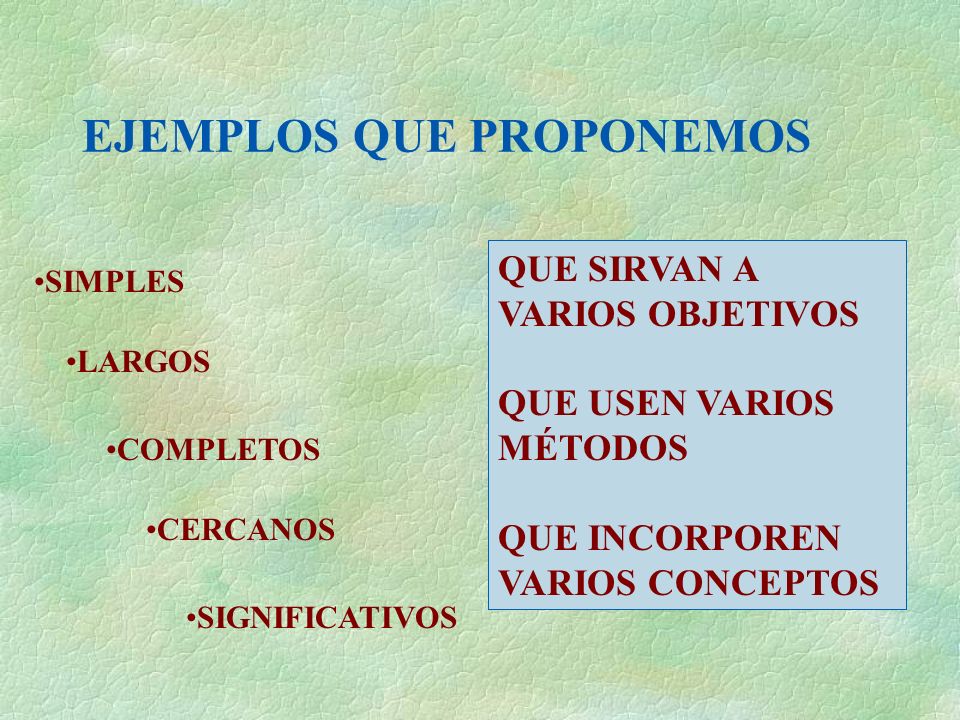 EJEMPLOS QUE PROPONEMOS

•SIMPLES

•LARGOS

•COMPLETOS

•CERCANOS

•SIGNIFICATIVOS

QUE SIRVAN A VARIOS OBJETIVOS

QUE USEN VARIOS MÉTODOS

QUE INCORPOREN VARIOS CONCEPTOS